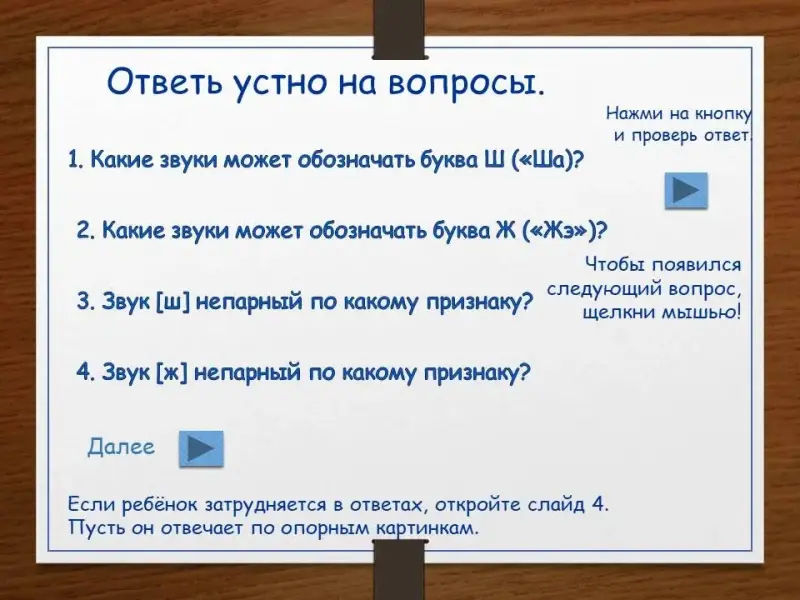 Ответь устно на вопросы.

Нажми на кнопку и проверь ответ.

1. Какие звуки может обозначать буква Ш («Ша)?

2. Какие звуки может обозначать буква Ж («Жэ»)?

Чтобы появился следующий вопрос, щелкни мышью!

3. Звук [ш] непарный по какому признаку?

4. Звук [ж] непарный по какому признаку?

Далее

Если ребёнок затрудняется в ответах, откройте слайд 4. Пусть он отвечает по опорным картинкам.